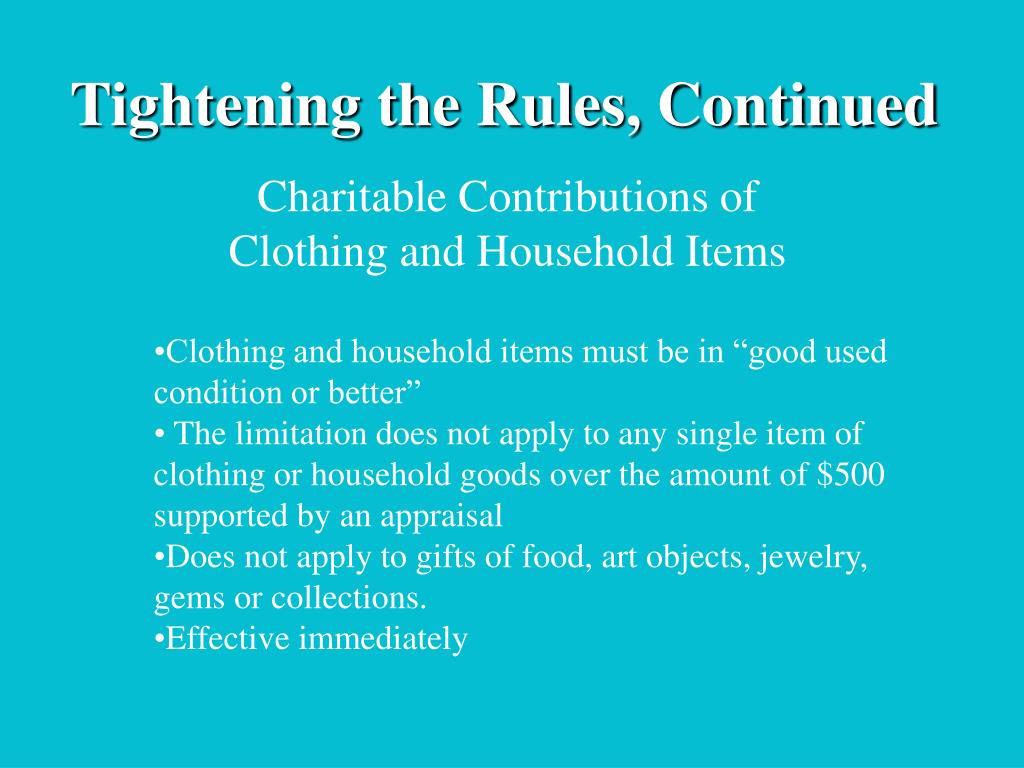 Tightening the Rules, Continued

Charitable Contributions of
Clothing and Household Items

•Clothing and household items must be in “good used condition or better”
• The limitation does not apply to any single item of clothing or household goods over the amount of \$500 supported by an appraisal
•Does not apply to gifts of food, art objects, jewelry, gems or collections.
•Effective immediately